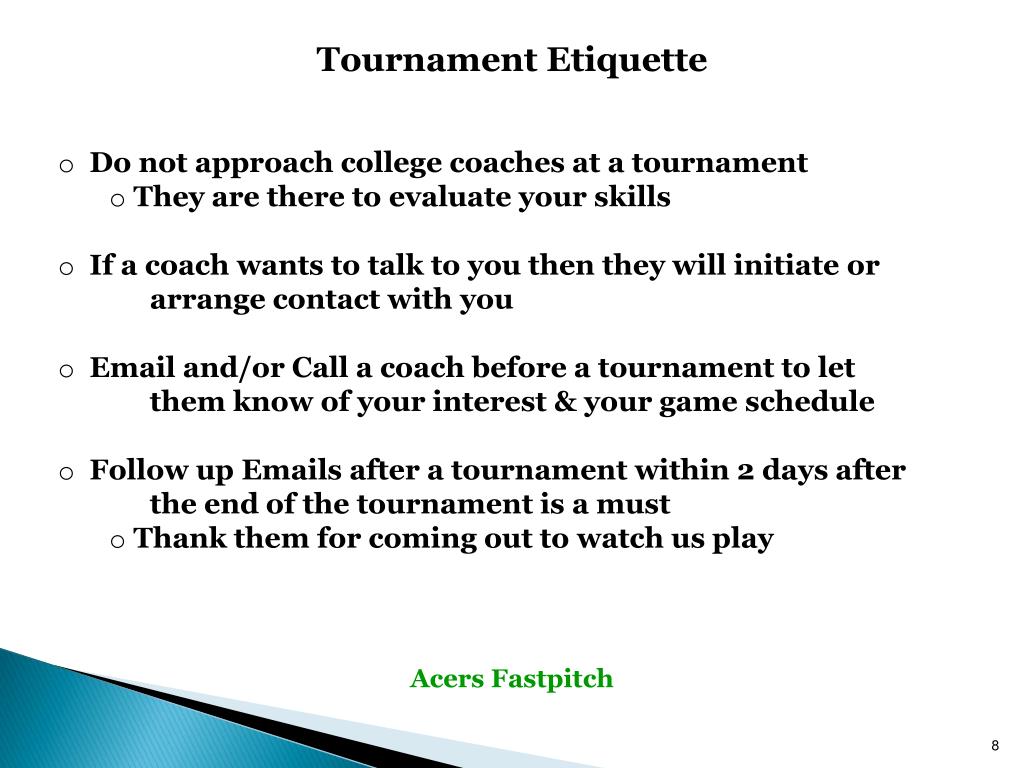 Tournament Etiquette

o Do not approach college coaches at a tournament
o They are there to evaluate your skills

o If a coach wants to talk to you then they will initiate or arrange contact with you

o Email and/or Call a coach before a tournament to let them know of your interest & your game schedule

o Follow up Emails after a tournament within 2 days after the end of the tournament is a must
o Thank them for coming out to watch us play

Acers Fastpitch

8